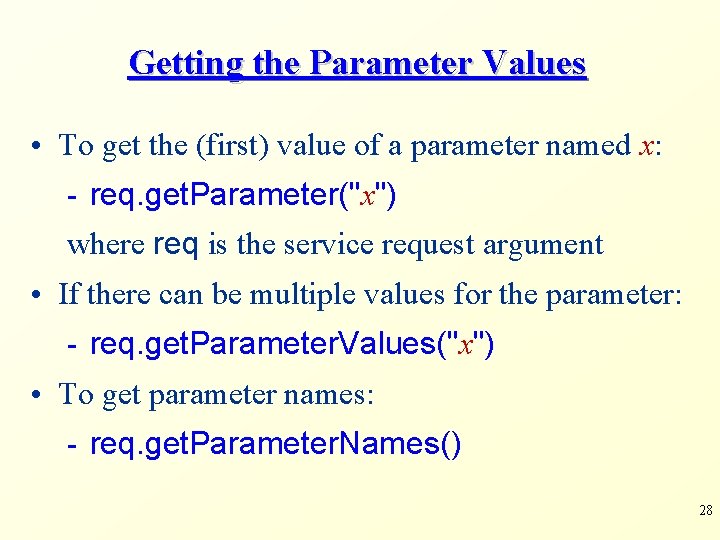 Getting the Parameter Values

• To get the (first) value of a parameter named x:

- req.getParameter("x")

where req is the service request argument

• If there can be multiple values for the parameter:

- req.getParameterValues("x")

• To get parameter names:

- req.getParameterNames()

28